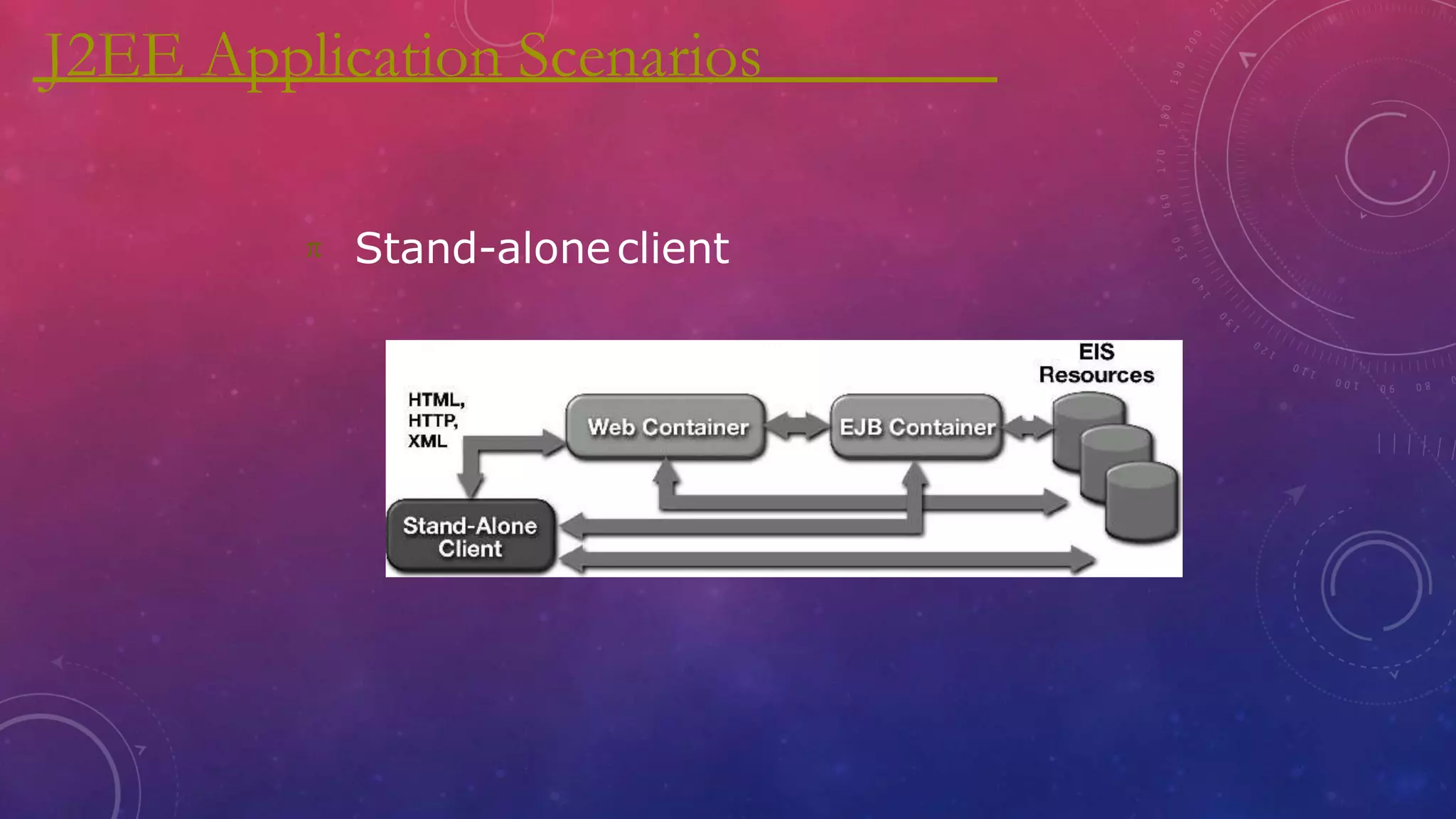 J2EE Application Scenarios

π Stand-alone client

HTML, HTTP, XML

Web Container

EJB Container

EIS Resources

Stand-Alone Client